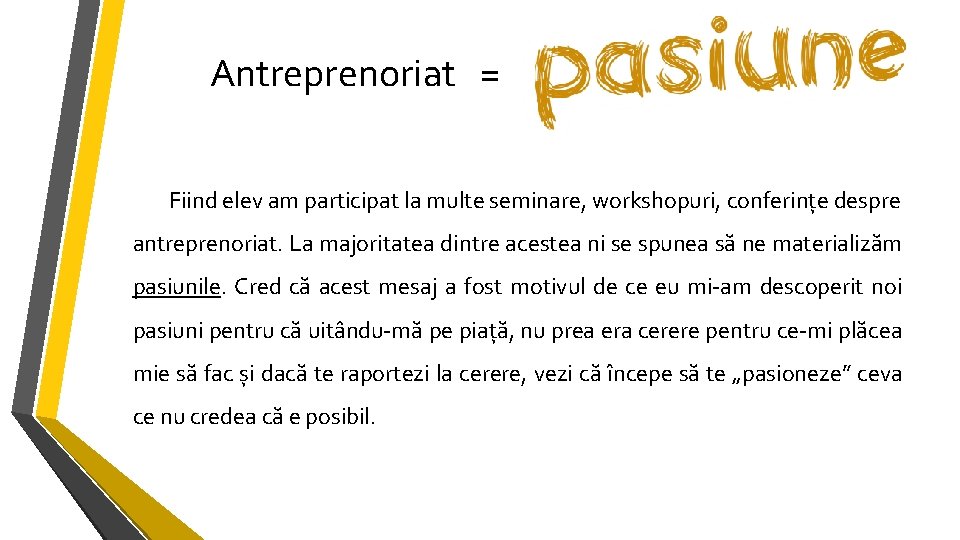 Antreprenoriat = pasiune

Fiind elev am participat la multe seminare, workshopuri, conferințe despre antreprenoriat. La majoritatea dintre acestea ni se spunea să ne materializăm pasiunile. Cred că acest mesaj a fost motivul de ce eu mi-am descoperit noi pasiuni pentru că uitându-mă pe piață, nu prea era cerere pentru ce-mi plăcea mie să fac și dacă te raportezi la cerere, vezi că începe să te „pasioneze” ceva ce nu credea că e posibil.